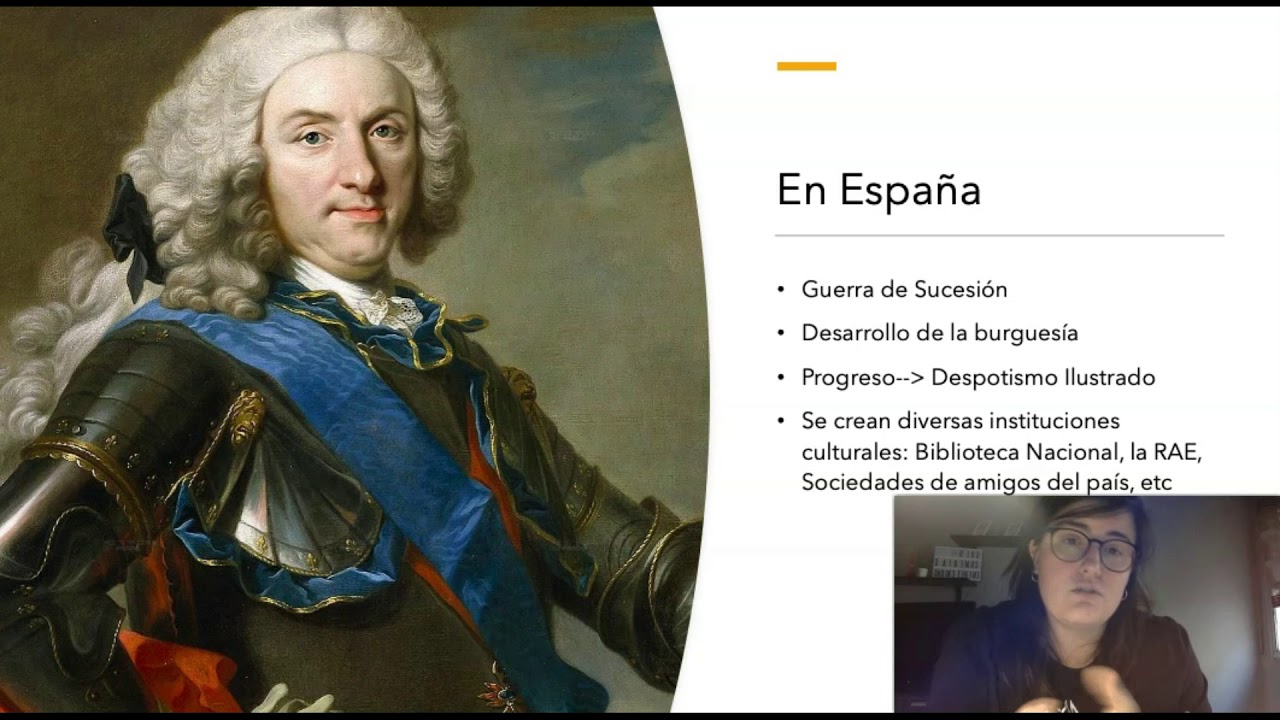 En España

• Guerra de Sucesión
• Desarrollo de la burguesía
• Progreso--> Despotismo Ilustrado
• Se crean diversas instituciones culturales: Biblioteca Nacional, la RAE, Sociedades de amigos del país, etc